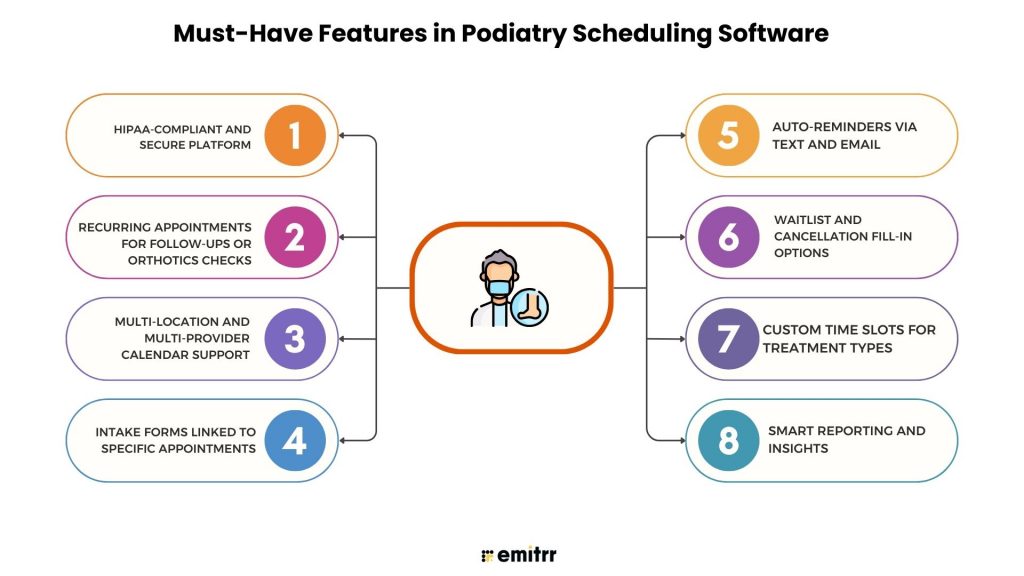 Must-Have Features in Podiatry Scheduling Software

HIPAA-COMPLIANT AND SECURE PLATFORM 1

RECURRING APPOINTMENTS FOR FOLLOW-UPS OR ORTHOTICS CHECKS 2

MULTI-LOCATION AND MULTI-PROVIDER CALENDAR SUPPORT 3

INTAKE FORMS LINKED TO SPECIFIC APPOINTMENTS 4

5 AUTO-REMINDERS VIA TEXT AND EMAIL

6 WAITLIST AND CANCELLATION FILL-IN OPTIONS

7 CUSTOM TIME SLOTS FOR TREATMENT TYPES

8 SMART REPORTING AND INSIGHTS

emitrr